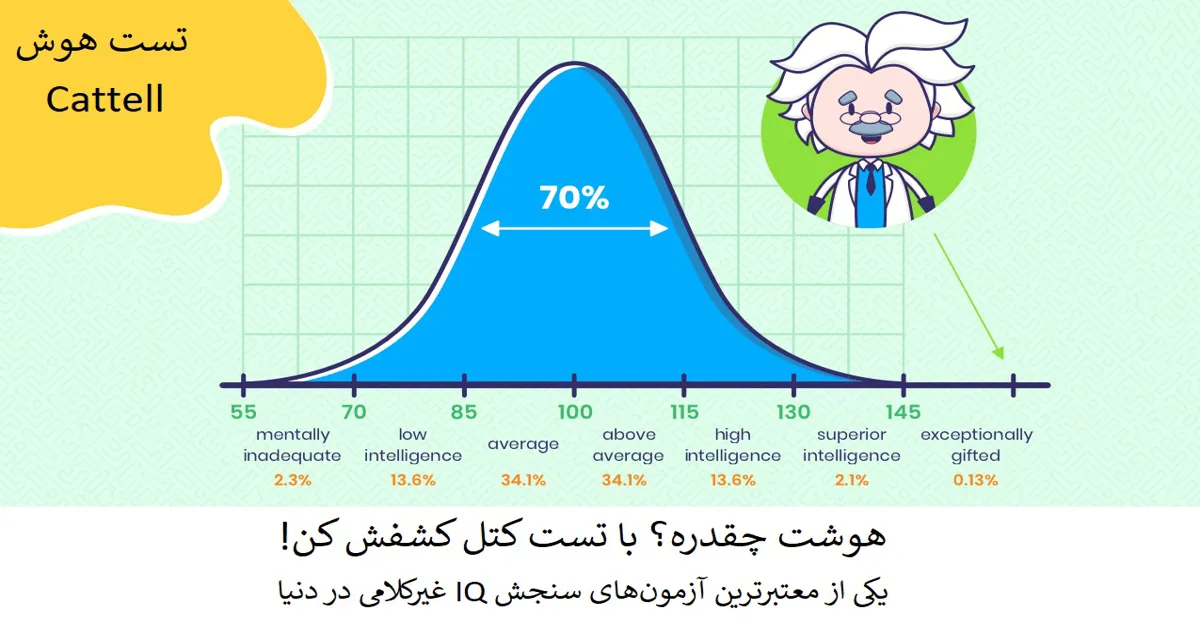 تست هوش
Cattell

70%

55 70 85 100 115 130 145

mentally inadequate
2.3%

low intelligence
13.6%

average
34.1%

above average
34.1%

high intelligence
13.6%

superior intelligence
2.1%

exceptionally gifted
0.13%

هوشت چقدره؟ با تست کتل کشفش کن!

یکی از معتبرترین آزمون‌های سنجش IQ غیرکلامی در دنیا